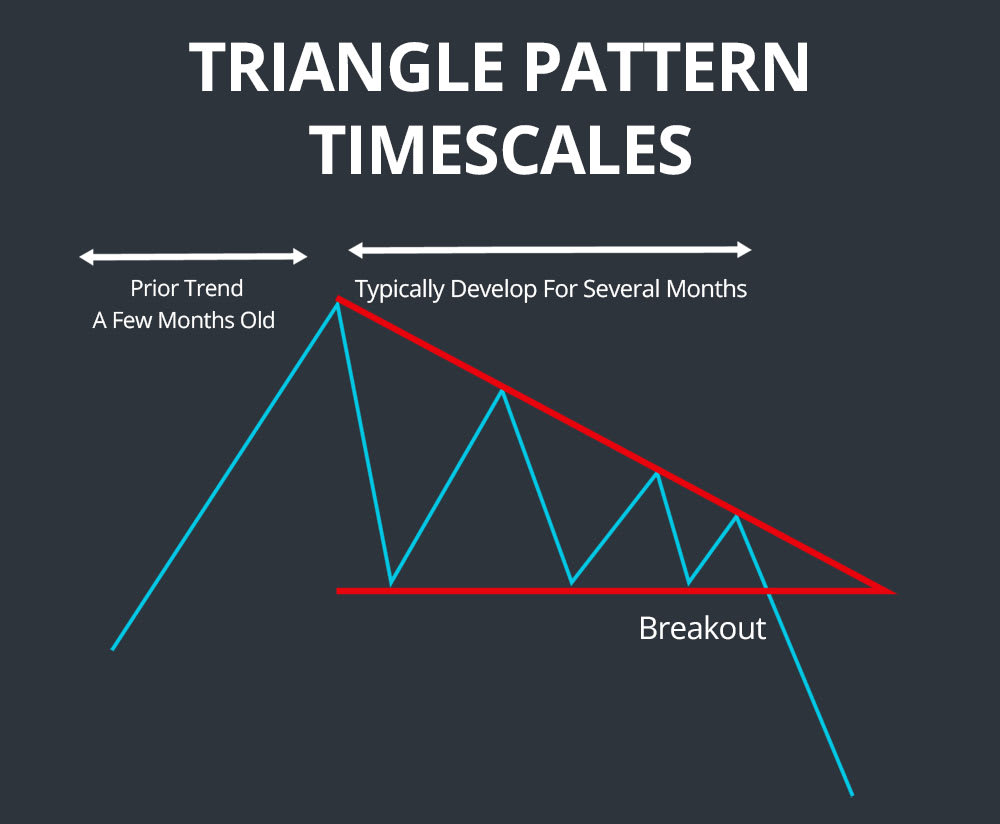 TRIANGLE PATTERN TIMESCALES

Prior Trend
A Few Months Old

Typically Develop For Several Months

Breakout